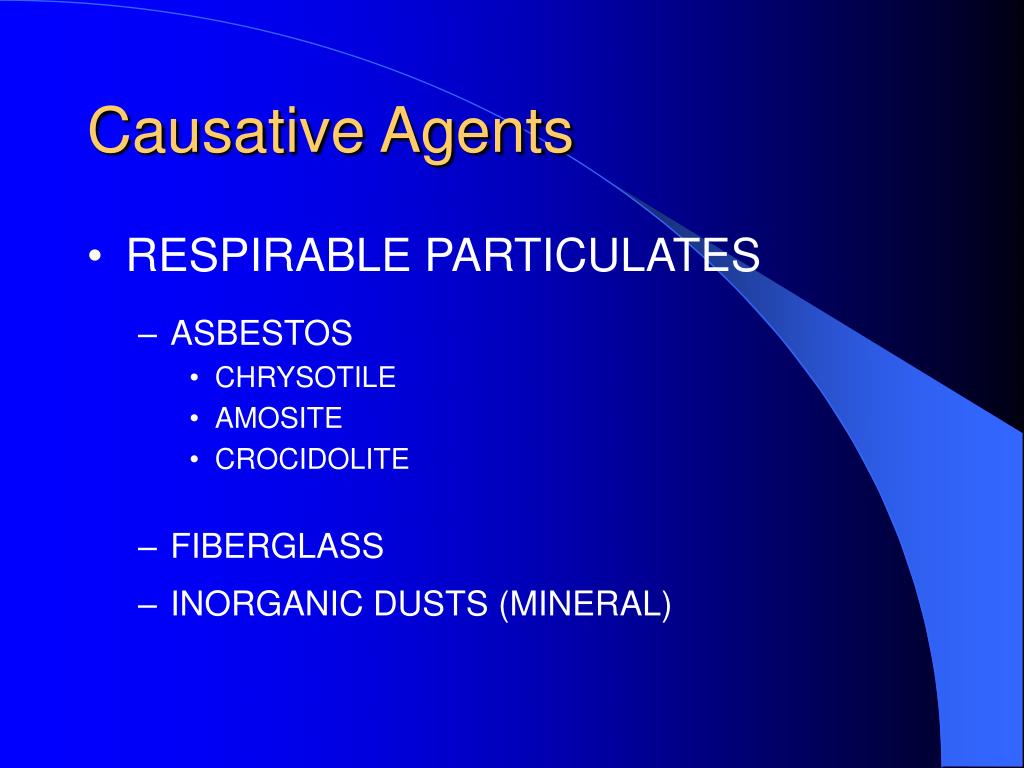 Causative Agents

• RESPIRABLE PARTICULATES

– ASBESTOS
• CHRYSOTILE
• AMOSITE
• CROCIDOLITE

– FIBERGLASS
– INORGANIC DUSTS (MINERAL)